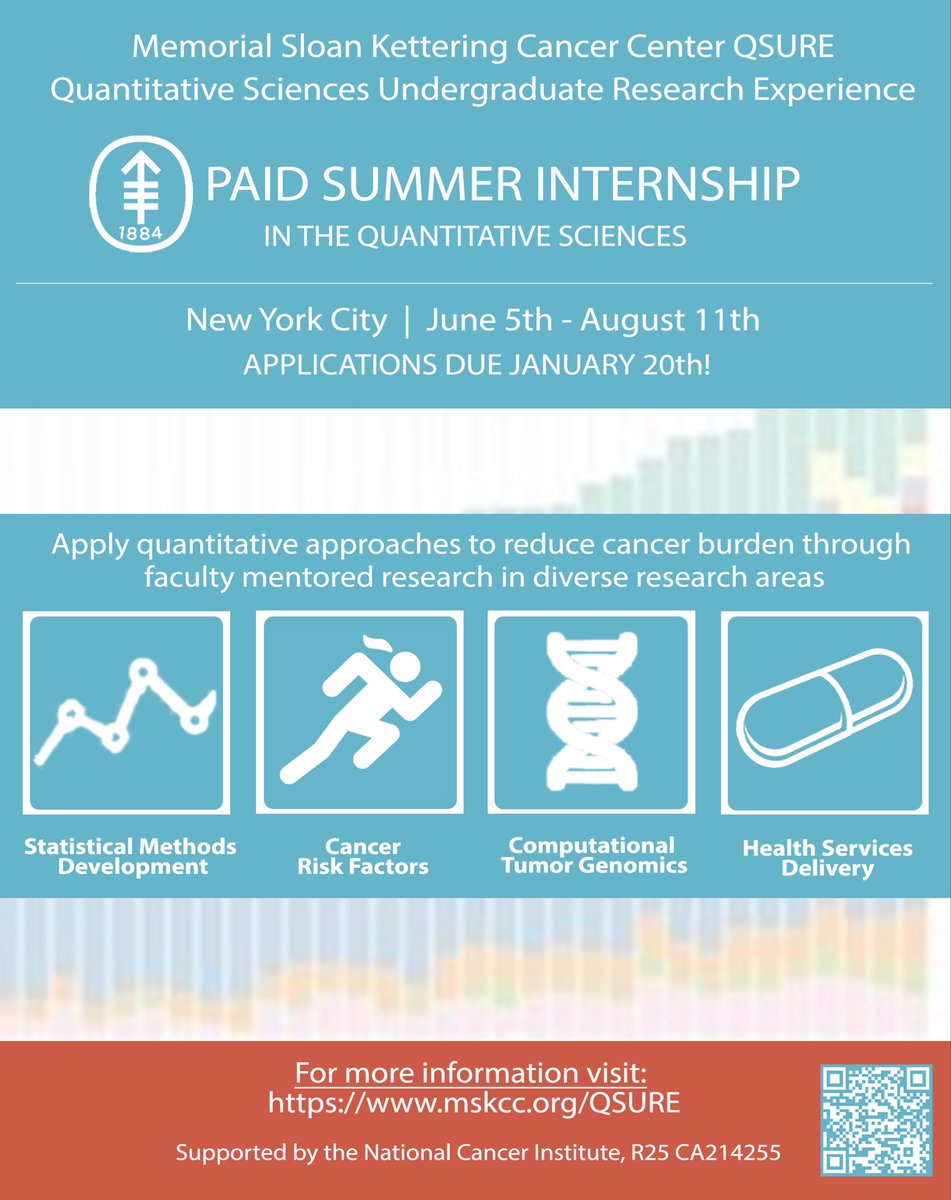 Memorial Sloan Kettering Cancer Center QSURE
Quantitative Sciences Undergraduate Research Experience

1884

PAID SUMMER INTERNSHIP
IN THE QUANTITATIVE SCIENCES

New York City | June 5th - August 11th
APPLICATIONS DUE JANUARY 20th!

Apply quantitative approaches to reduce cancer burden through faculty mentored research in diverse research areas

Statistical Methods Development

Cancer Risk Factors

Computational Tumor Genomics

Health Services Delivery

For more information visit:
https://www.mskcc.org/QSURE

Supported by the National Cancer Institute, R25 CA214255